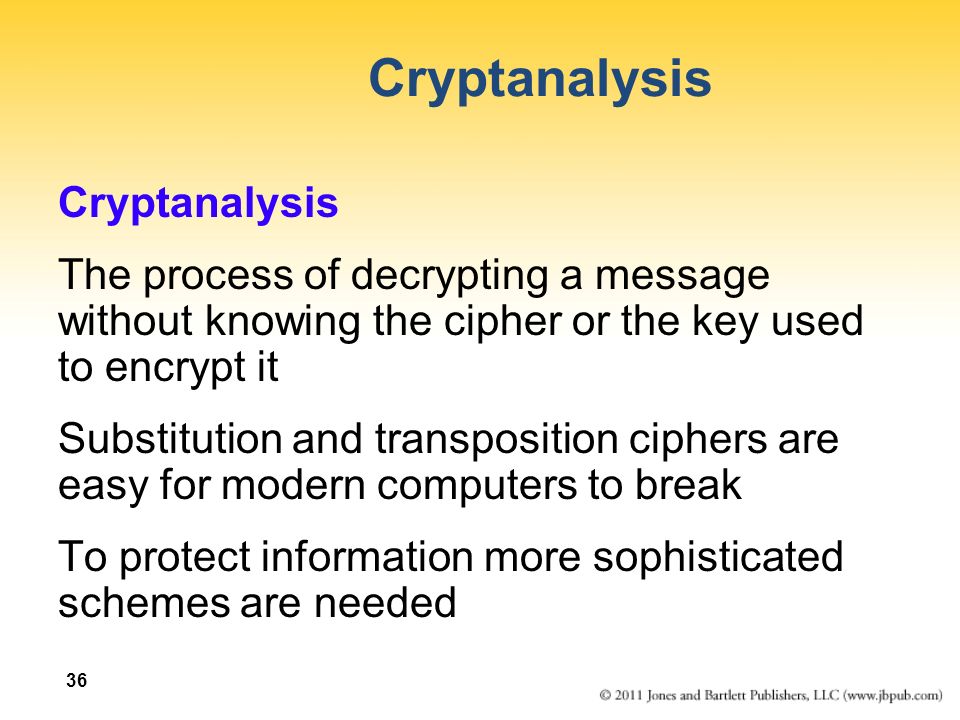 Cryptanalysis

Cryptanalysis

The process of decrypting a message without knowing the cipher or the key used to encrypt it

Substitution and transposition ciphers are easy for modern computers to break

To protect information more sophisticated schemes are needed

36

© 2011 Jones and Bartlett Publishers, LLC (www.jbpub.com)